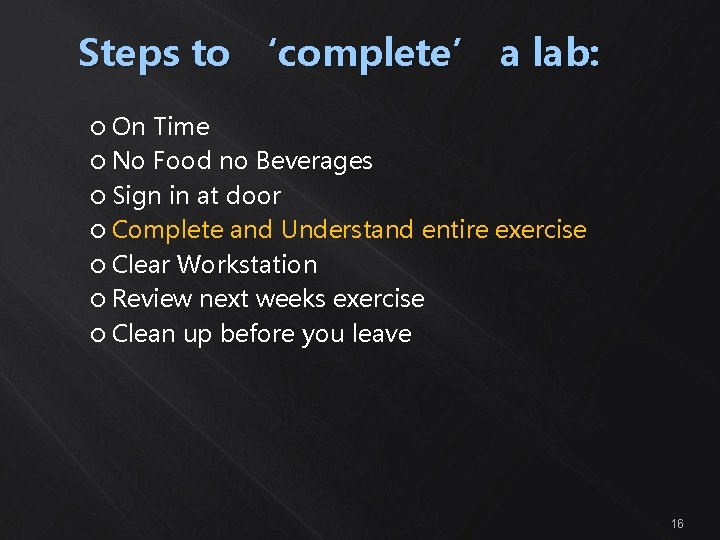 Steps to ‘complete’ a lab:

o On Time
o No Food no Beverages
o Sign in at door
o Complete and Understand entire exercise
o Clear Workstation
o Review next weeks exercise
o Clean up before you leave

16